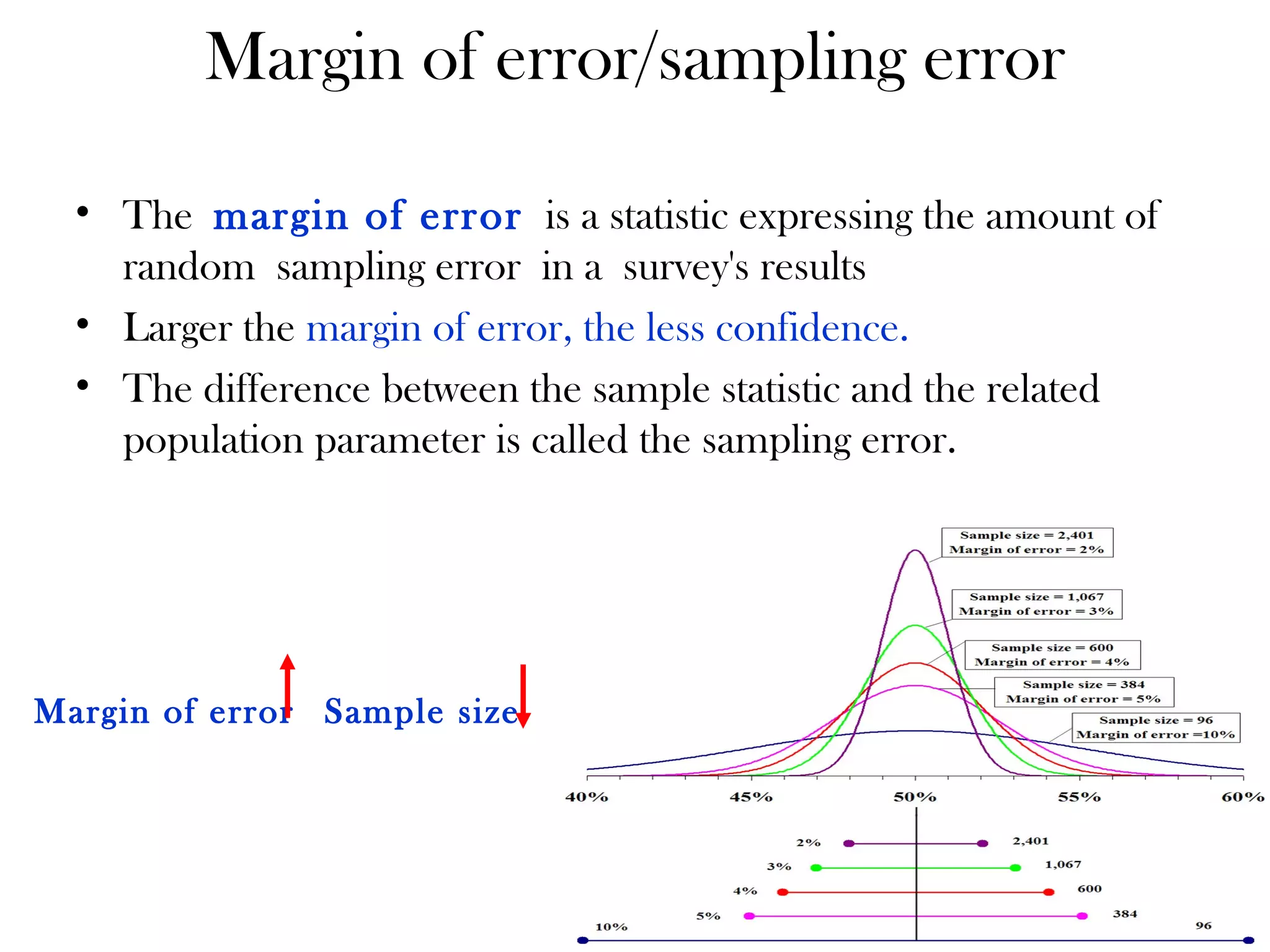 Margin of error/sampling error

• The margin of error is a statistic expressing the amount of random sampling error in a survey's results
• Larger the margin of error, the less confidence.
• The difference between the sample statistic and the related population parameter is called the sampling error.

Margin of error Sample size

Sample size = 2,401
Margin of error = 2%

Sample size = 1,067
Margin of error = 3%

Sample size = 600
Margin of error = 4%

Sample size = 384
Margin of error = 5%

Sample size = 96
Margin of error =10%

40% 45% 50% 55% 60%

2% 2,401
3% 1,067
4% 600
5% 384
10% 96